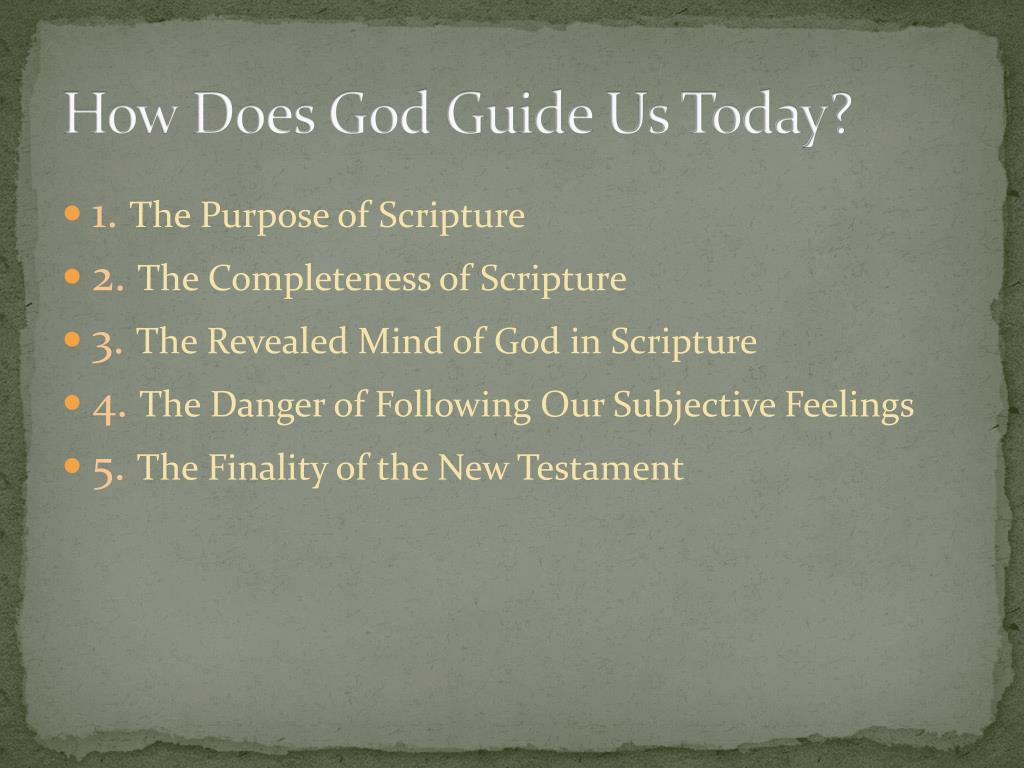 How Does God Guide Us Today?

- 1. The Purpose of Scripture
- 2. The Completeness of Scripture
- 3. The Revealed Mind of God in Scripture
- 4. The Danger of Following Our Subjective Feelings
- 5. The Finality of the New Testament